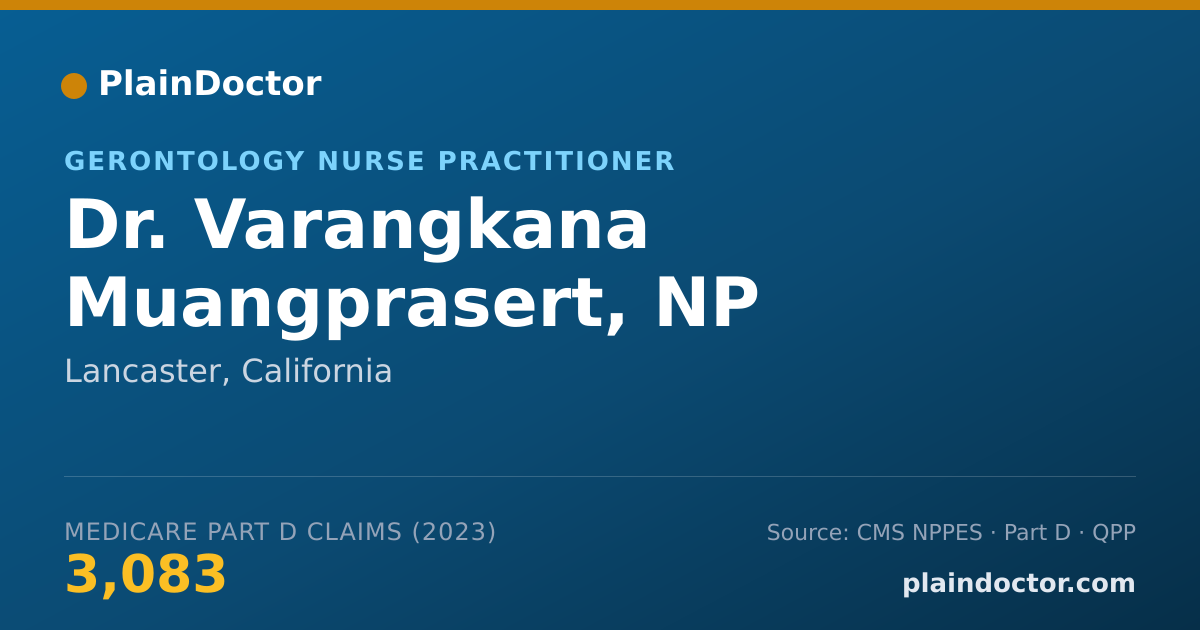 PlainDoctor

GERONTOLOGY NURSE PRACTITIONER

Dr. Varangkana Muangprasert, NP

Lancaster, California

MEDICARE PART D CLAIMS (2023)

3,083

Source: CMS NPPES · Part D · QPP

plaindoctor.com